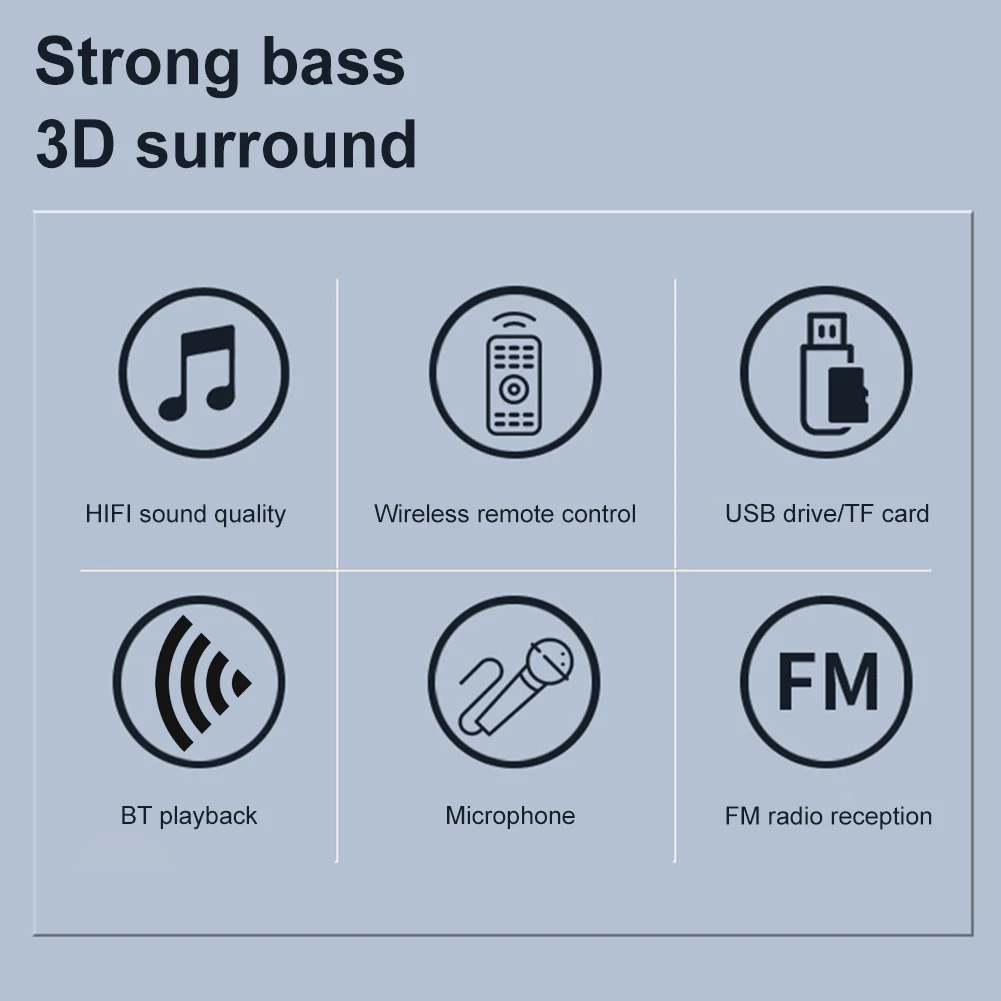 Strong bass
3D surround

HIFI sound quality

Wireless remote control

USB drive/TF card

BT playback

Microphone

FM

FM radio reception